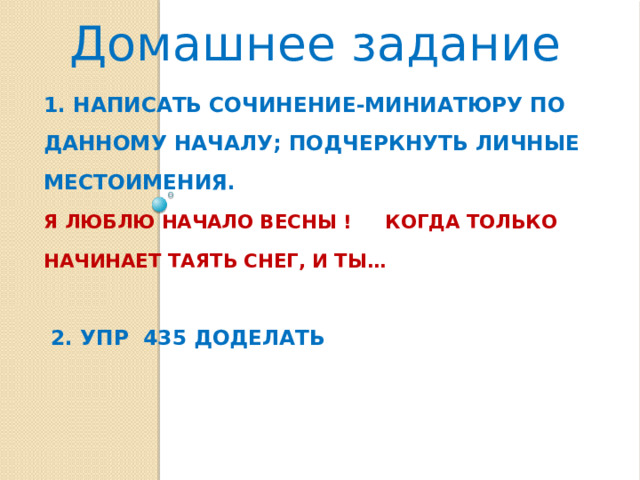 Домашнее задание

1. НАПИСАТЬ СОЧИНЕНИЕ-МИНИАТЮРУ ПО ДАННОМУ НАЧАЛУ; ПОДЧЕРКНУТЬ ЛИЧНЫЕ МЕСТОИМЕНИЯ.

Я ЛЮБЛЮ НАЧАЛО ВЕСНЫ ! КОГДА ТОЛЬКО НАЧИНАЕТ ТАЯТЬ СНЕГ, И ТЫ…

2. УПР 435 ДОДЕЛАТЬ